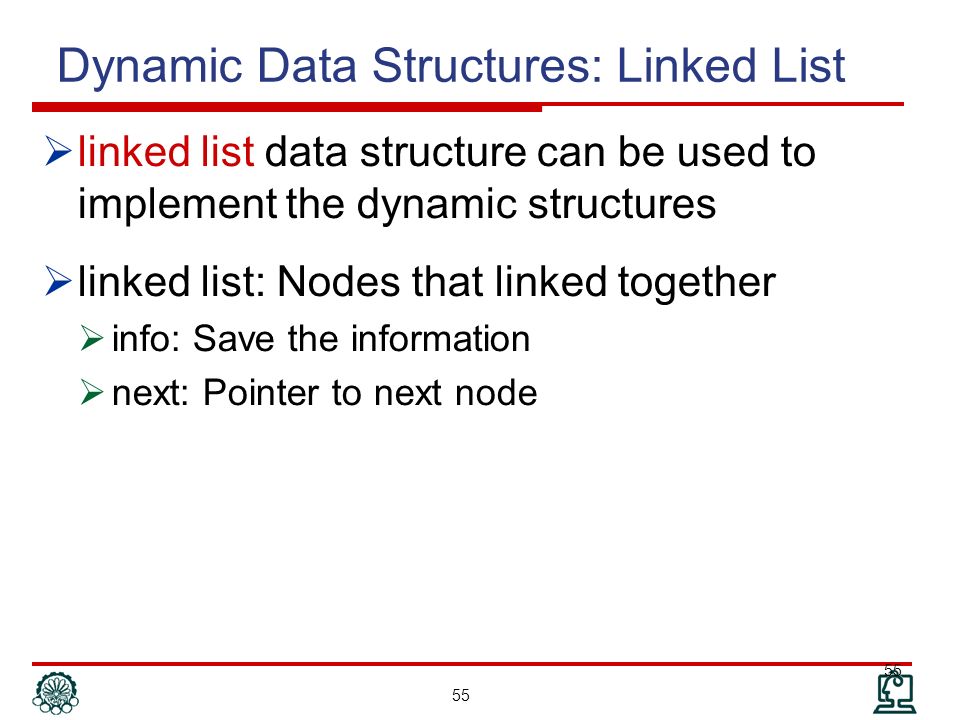 Dynamic Data Structures: Linked List

➢ linked list data structure can be used to implement the dynamic structures

➢ linked list: Nodes that linked together

➢ info: Save the information

➢ next: Pointer to next node

55

55